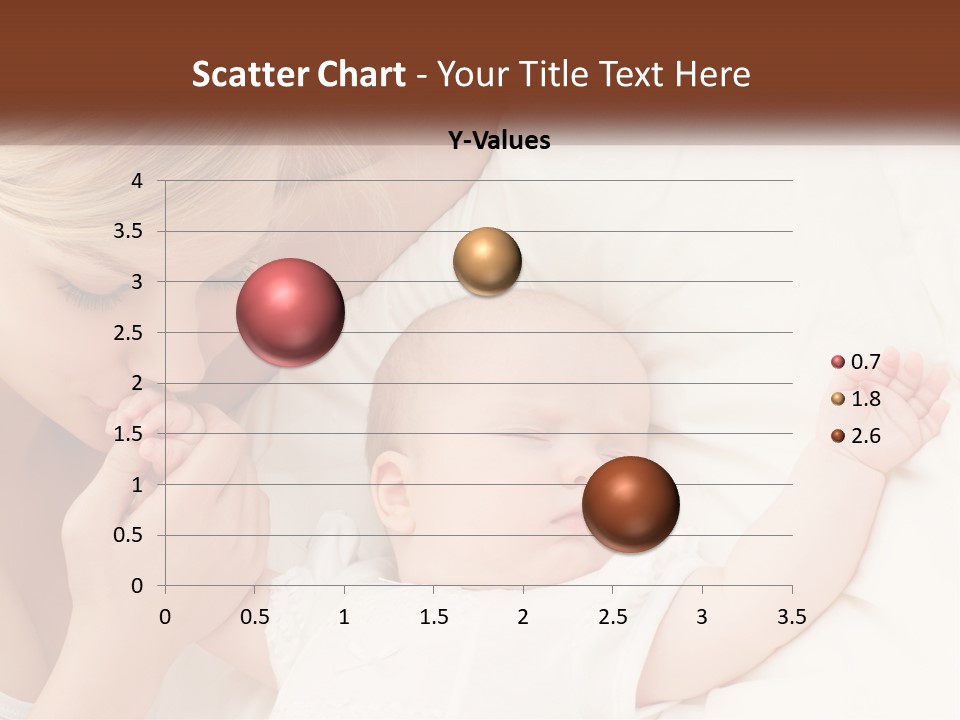 Scatter Chart - Your Title Text Here

Y-Values

4
3.5
3
2.5
2
1.5
1
0.5
0

0 0.5 1 1.5 2 2.5 3 3.5

0.7
1.8
2.6